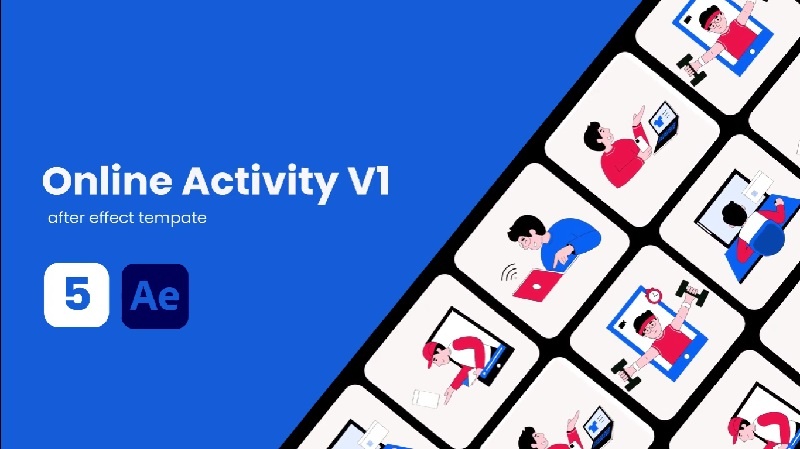 Online Activity V1

after effect tempate

5

Ae